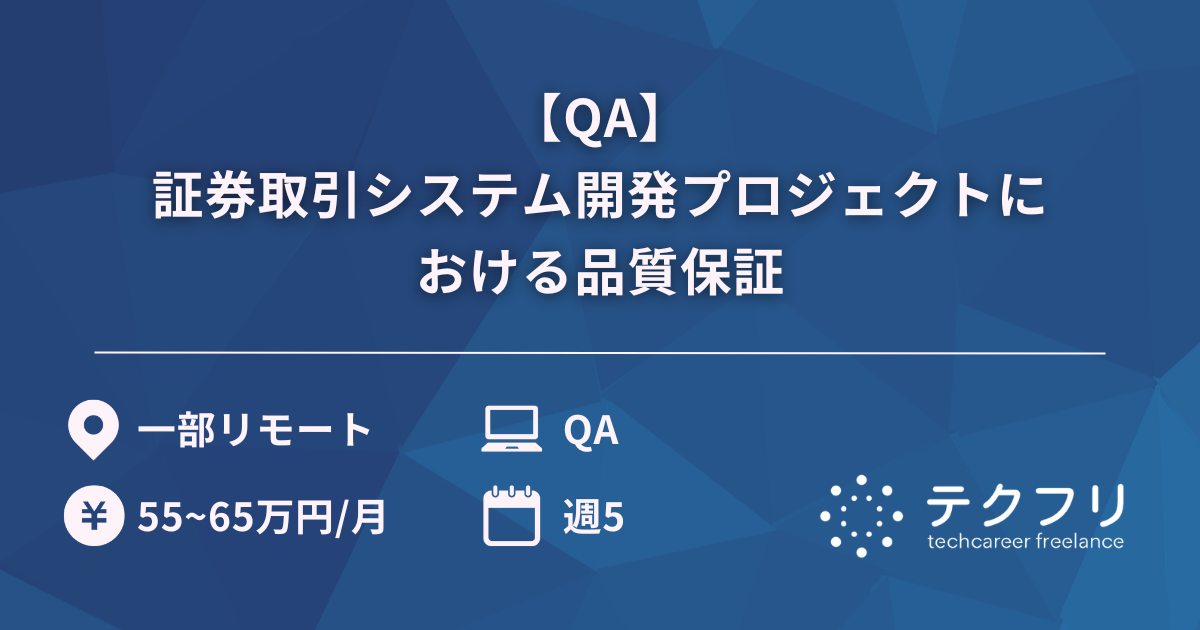 【QA】
証券取引システム開発プロジェクトにおける品質保証

一部リモート

QA

¥

55~65万円/月

週5

テクフリ
techcareer freelance